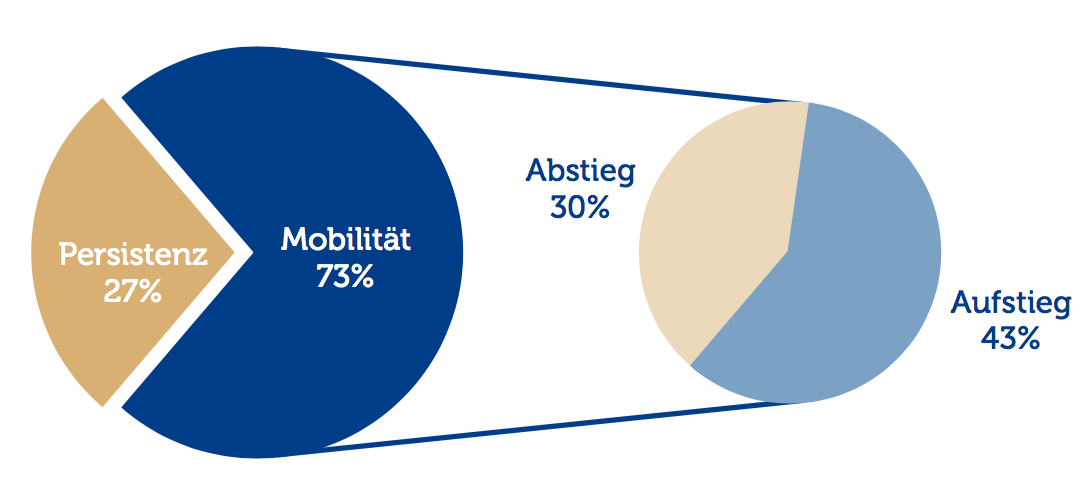 Persistenz
27%

Mobilität
73%

Abstieg
30%

Aufstieg
43%